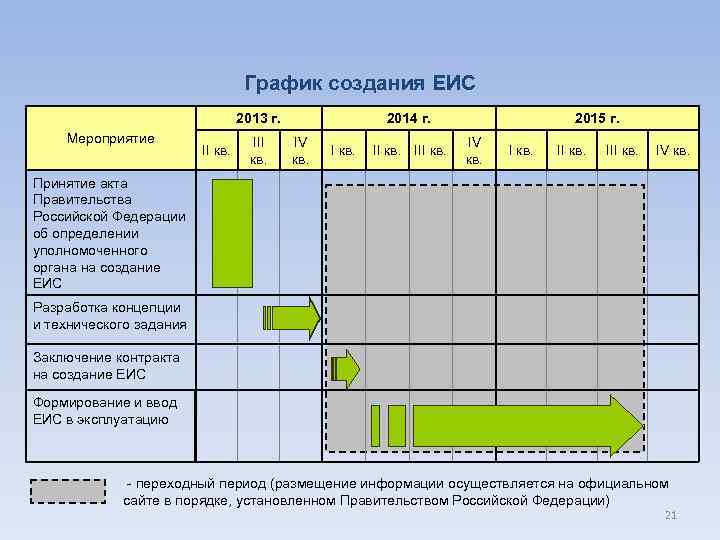 График создания ЕИС

| Мероприятие | 2013 г. | | | 2014 г. | | | | 2015 г. | | | |
|---|---|---|---|---|---|---|---|---|---|---|---|
| | II кв. | III кв. | IV кв. | I кв. | II кв. | III кв. | IV кв. | I кв. | II кв. | III кв. | IV кв. |
| Принятие акта Правительства Российской Федерации об определении уполномоченного органа на создание ЕИС | | | | | | | | | | | |
| Разработка концепции и технического задания | | | | | | | | | | | |
| Заключение контракта на создание ЕИС | | | | | | | | | | | |
| Формирование и ввод ЕИС в эксплуатацию | | | | | | | | | | | |

- переходный период (размещение информации осуществляется на официальном сайте в порядке, установленном Правительством Российской Федерации)

21